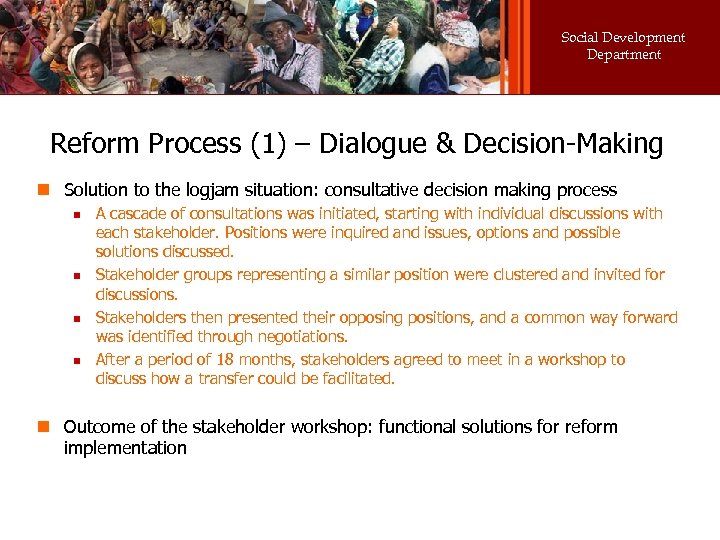 Social Development Department

Reform Process (1) – Dialogue & Decision-Making

Solution to the logjam situation: consultative decision making process

A cascade of consultations was initiated, starting with individual discussions with each stakeholder. Positions were inquired and issues, options and possible solutions discussed.

Stakeholder groups representing a similar position were clustered and invited for discussions.

Stakeholders then presented their opposing positions, and a common way forward was identified through negotiations.

After a period of 18 months, stakeholders agreed to meet in a workshop to discuss how a transfer could be facilitated.

Outcome of the stakeholder workshop: functional solutions for reform implementation